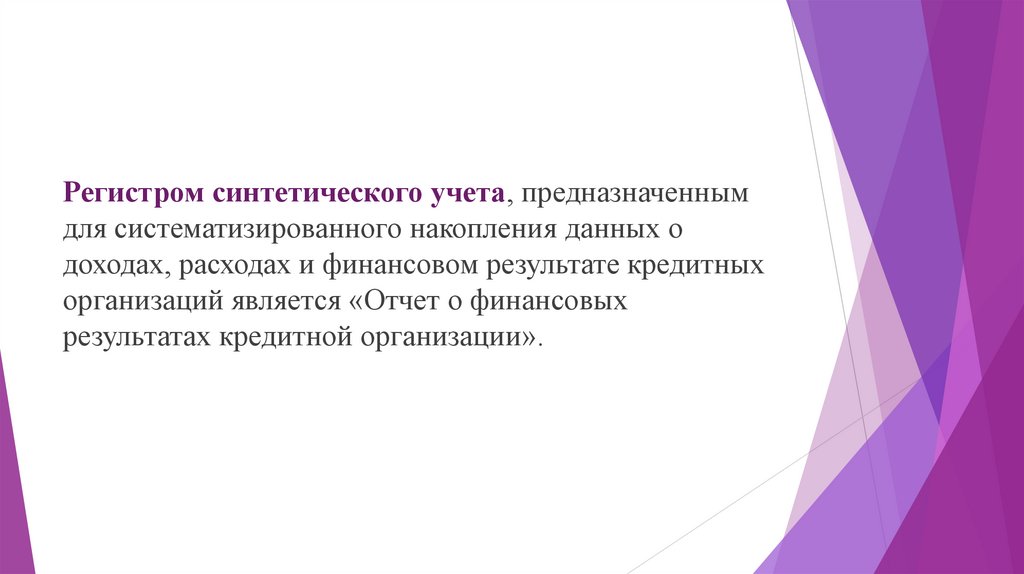 Регистром синтетического учета, предназначенным для систематизированного накопления данных о доходах, расходах и финансовом результате кредитных организаций является «Отчет о финансовых результатах кредитной организации».